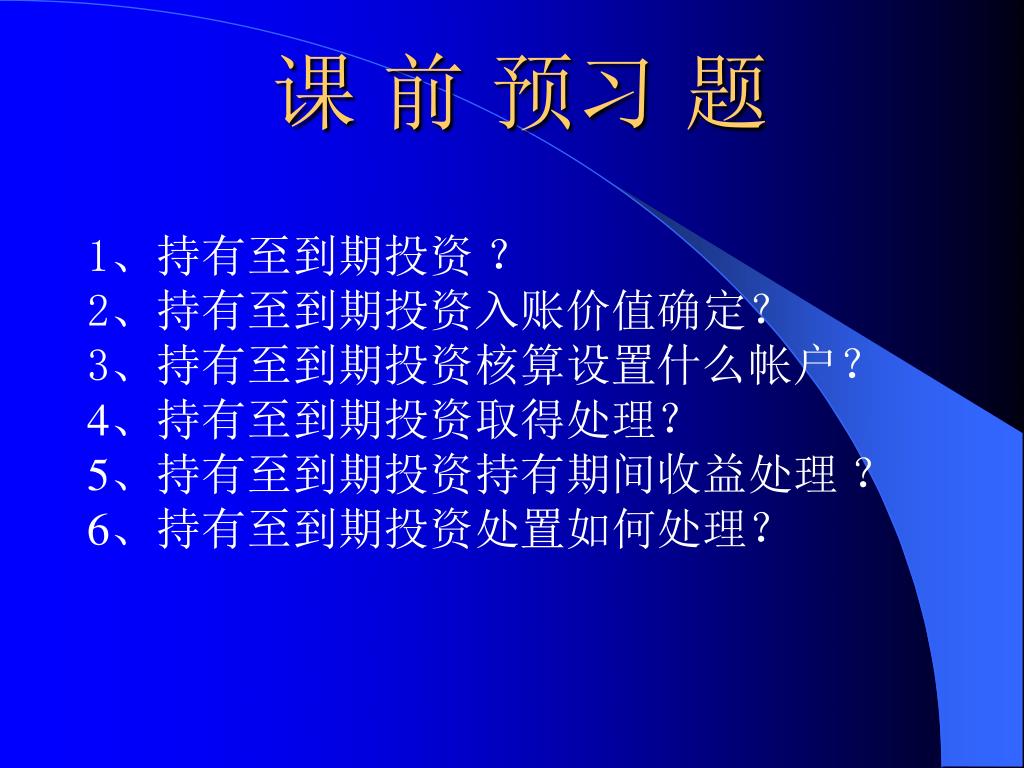 课 前 预习 题

1、持有至到期投资 ？
2、持有至到期投资入账价值确定?
3、持有至到期投资核算设置什么帐户?
4、持有至到期投资取得处理?
5、持有至到期投资持有期间收益处理 ?
6、持有至到期投资处置如何处理?